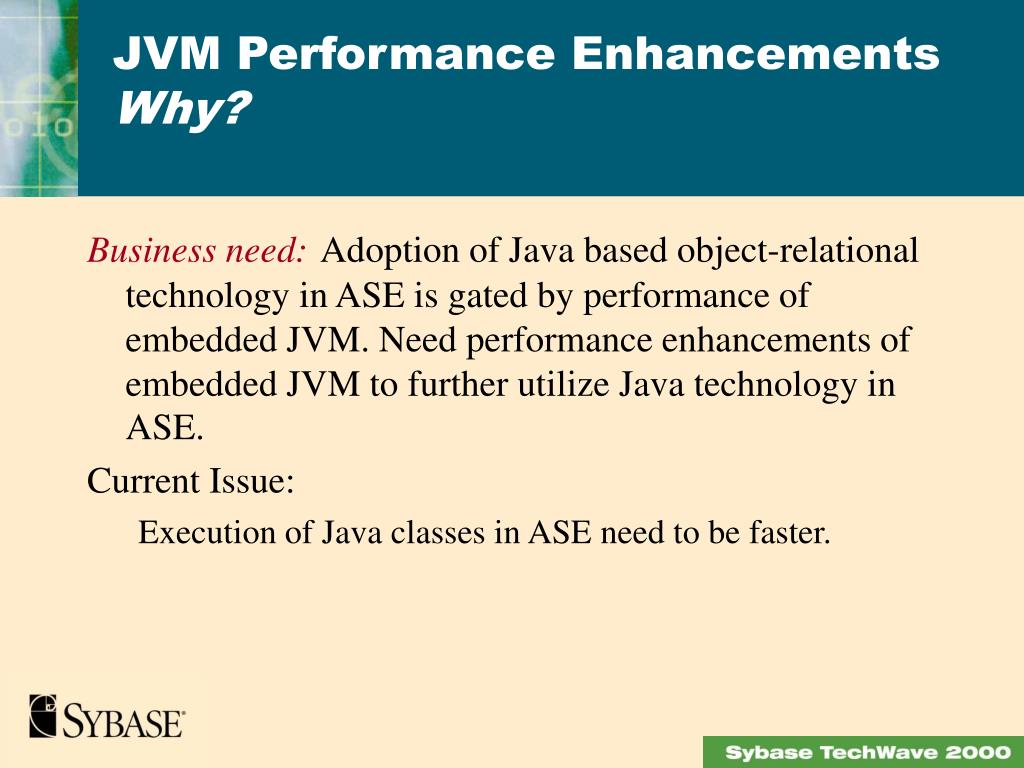 JVM Performance Enhancements
Why?

Business need: Adoption of Java based object-relational technology in ASE is gated by performance of embedded JVM. Need performance enhancements of embedded JVM to further utilize Java technology in ASE.

Current Issue:

Execution of Java classes in ASE need to be faster.

SYBASE

Sybase TechWave 2000